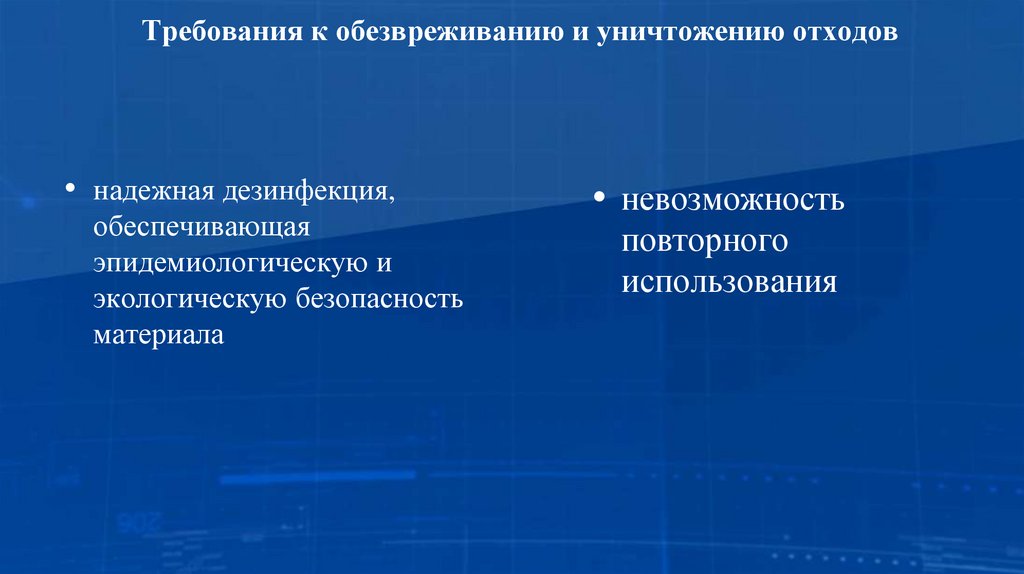 Требования к обезвреживанию и уничтожению отходов

• надежная дезинфекция, обеспечивающая эпидемиологическую и экологическую безопасность материала

• невозможность повторного использования